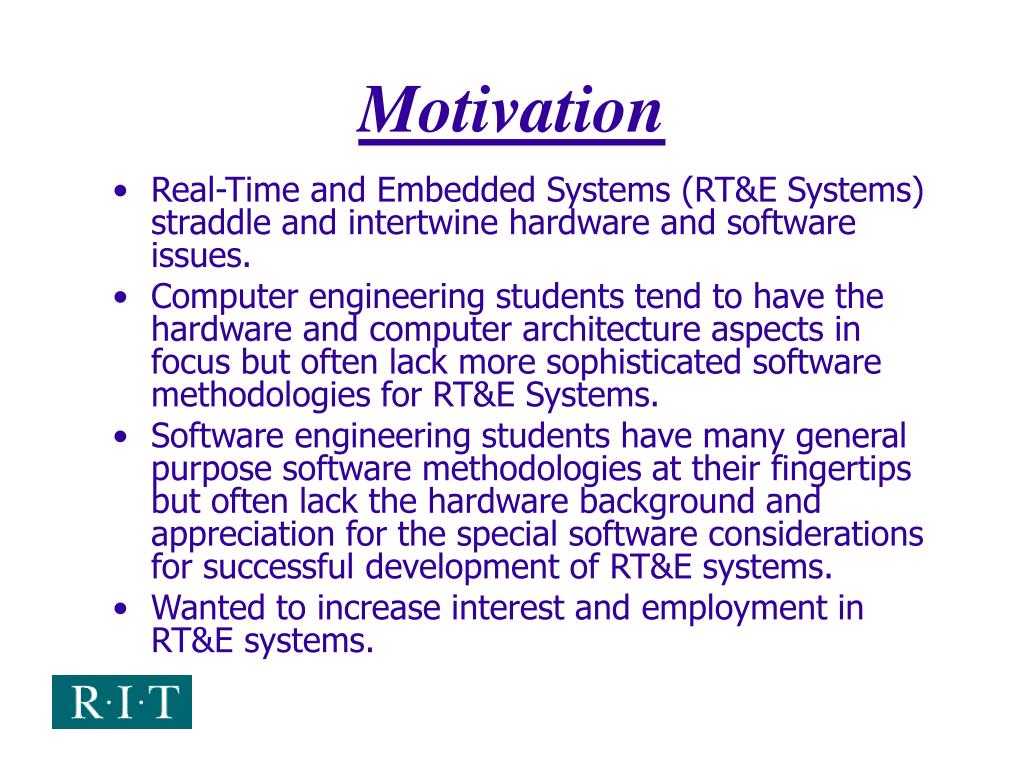 Motivation

• Real-Time and Embedded Systems (RT&E Systems) straddle and intertwine hardware and software issues.
• Computer engineering students tend to have the hardware and computer architecture aspects in focus but often lack more sophisticated software methodologies for RT&E Systems.
• Software engineering students have many general purpose software methodologies at their fingertips but often lack the hardware background and appreciation for the special software considerations for successful development of RT&E systems.
• Wanted to increase interest and employment in RT&E systems.

R·I·T